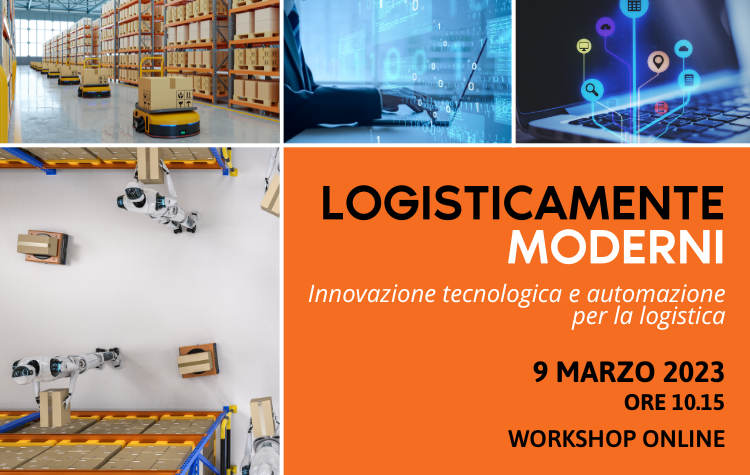 LOGISTICAMENTE
MODERNI

Innovazione tecnologica e automazione per la logistica

9 MARZO 2023
ORE 10.15
WORKSHOP ONLINE